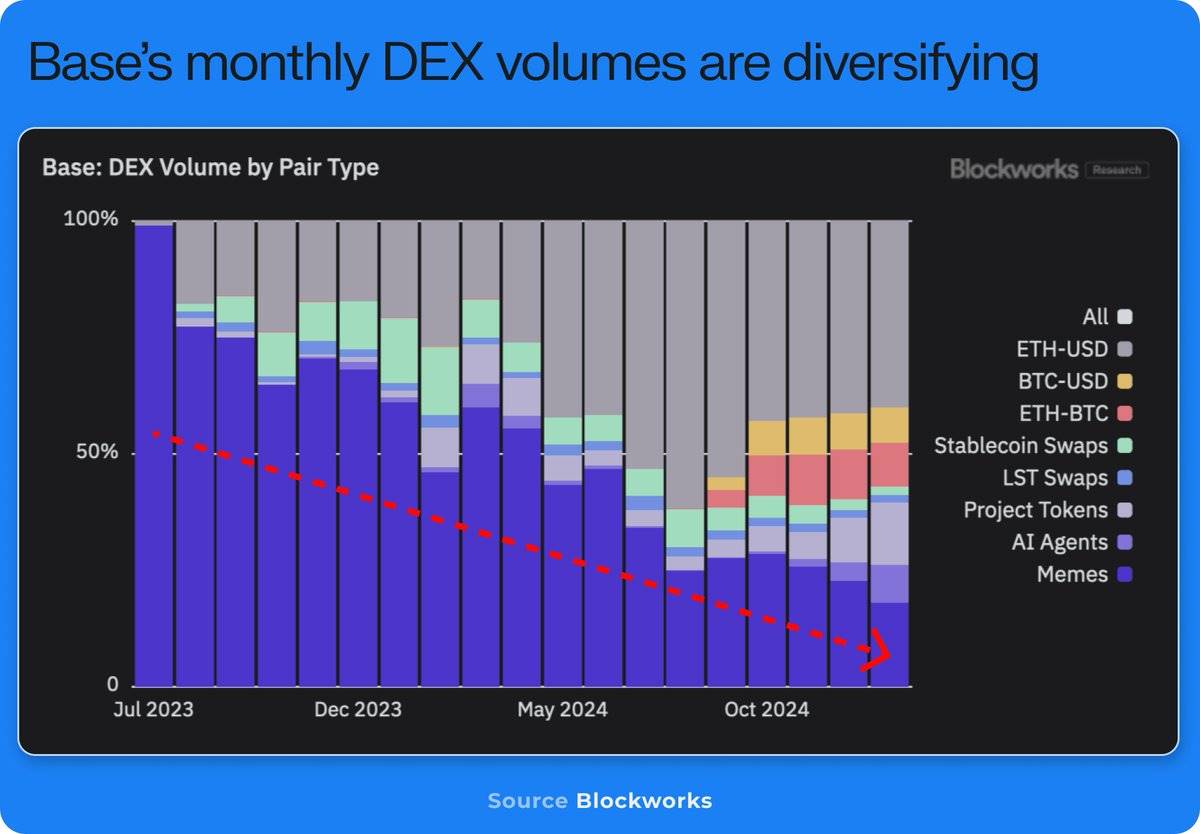 Base's monthly DEX volumes are diversifying

Base: DEX Volume by Pair Type

Blockworks Research

100%

50%

0

Jul 2023

Dec 2023

May 2024

Oct 2024

All

ETH-USD

BTC-USD

ETH-BTC

Stablecoin Swaps

LST Swaps

Project Tokens

AI Agents

Memes

Source Blockworks